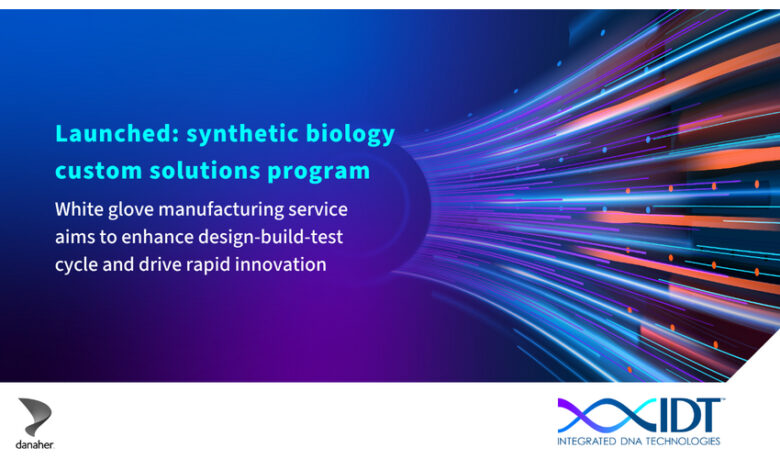 Launched: synthetic biology custom solutions program

White glove manufacturing service aims to enhance design-build-test cycle and drive rapid innovation

danaher

IDT

INTEGRATED DNA TECHNOLOGIES